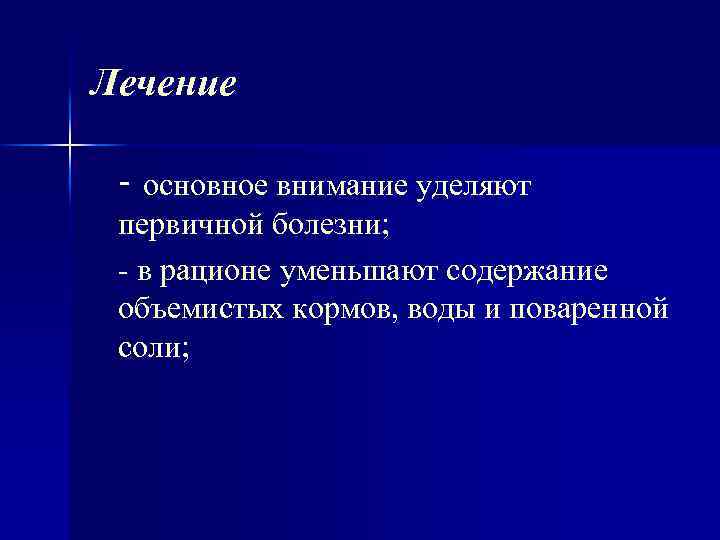 Лечение

- основное внимание уделяют первичной болезни;

- в рационе уменьшают содержание объемистых кормов, воды и поваренной соли;